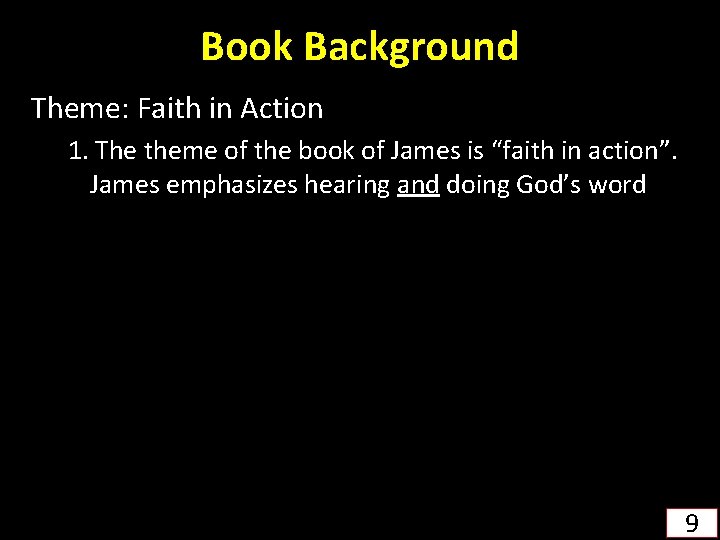 Book Background

Theme: Faith in Action

1. The theme of the book of James is “faith in action”. James emphasizes hearing and doing God’s word

9